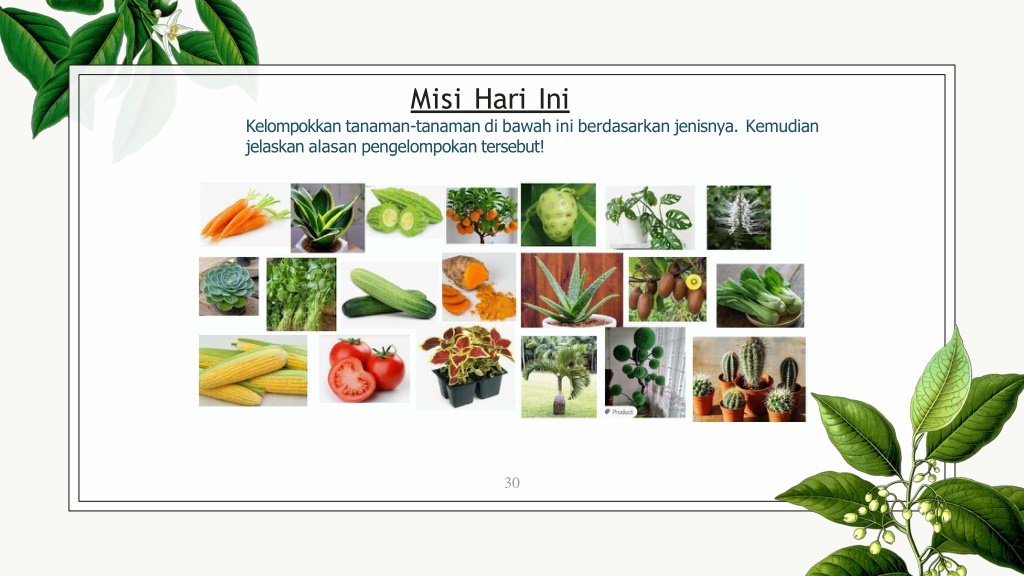 Misi Hari Ini

Kelompokkan tanaman-tanaman di bawah ini berdasarkan jenisnya. Kemudian jelaskan alasan pengelompokan tersebut!

Product

30